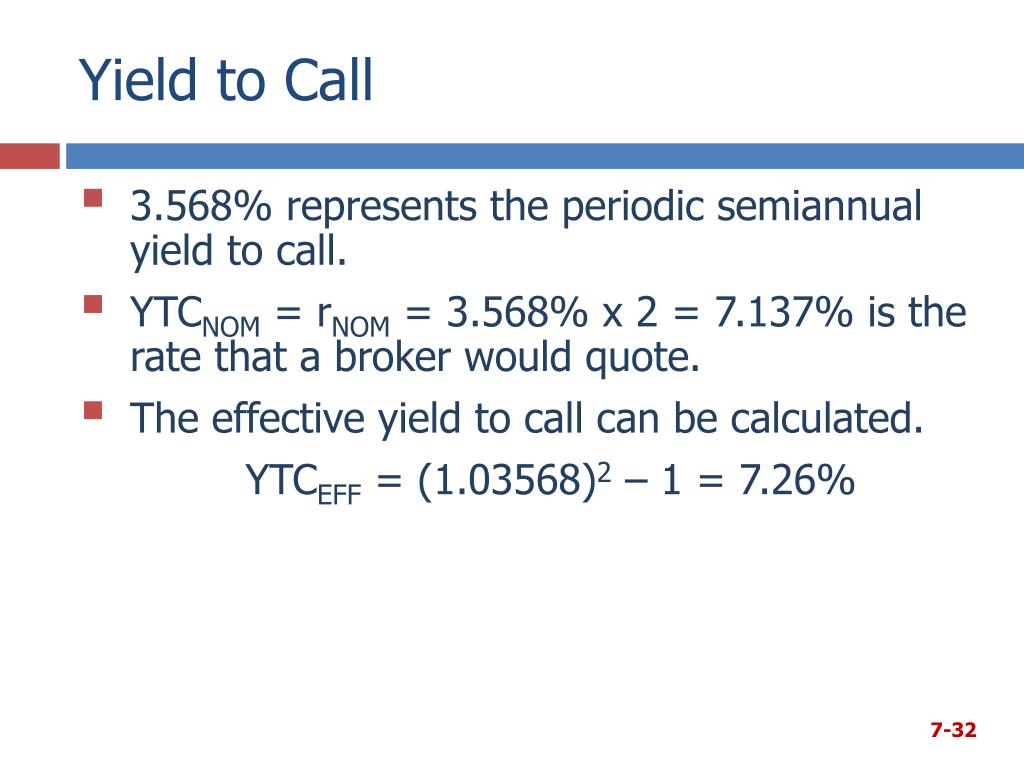 Yield to Call

- 3.568% represents the periodic semiannual yield to call.
- $YTC_{NOM} = r_{NOM} = 3.568\% \times 2 = 7.137\%$ is the rate that a broker would quote.
- The effective yield to call can be calculated.

$YTC_{EFF} = (1.03568)^2 - 1 = 7.26\%$

7-32